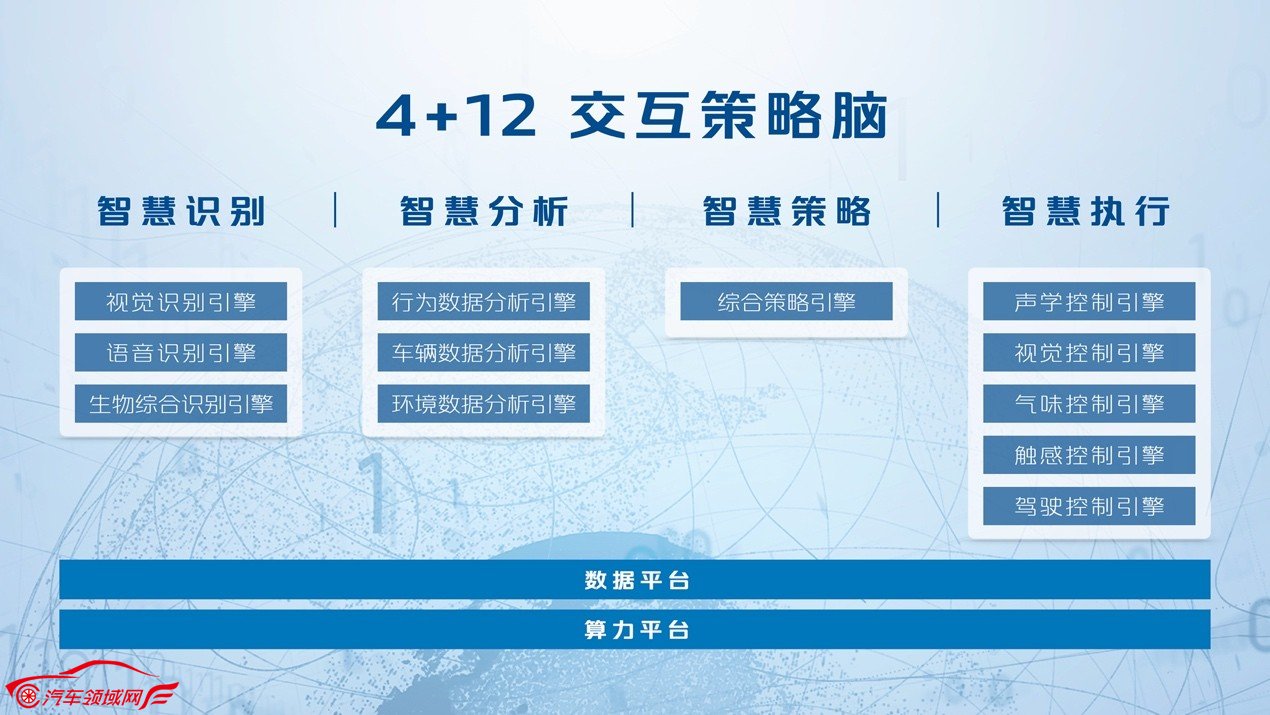 4+12 交互策略脑

智慧识别

视觉识别引擎

语音识别引擎

生物综合识别引擎

智慧分析

行为数据分析引擎

车辆数据分析引擎

环境数据分析引擎

智慧策略

综合策略引擎

智慧执行

声学控制引擎

视觉控制引擎

气味控制引擎

触感控制引擎

驾驶控制引擎

数据平台

算力平台

汽车领域网